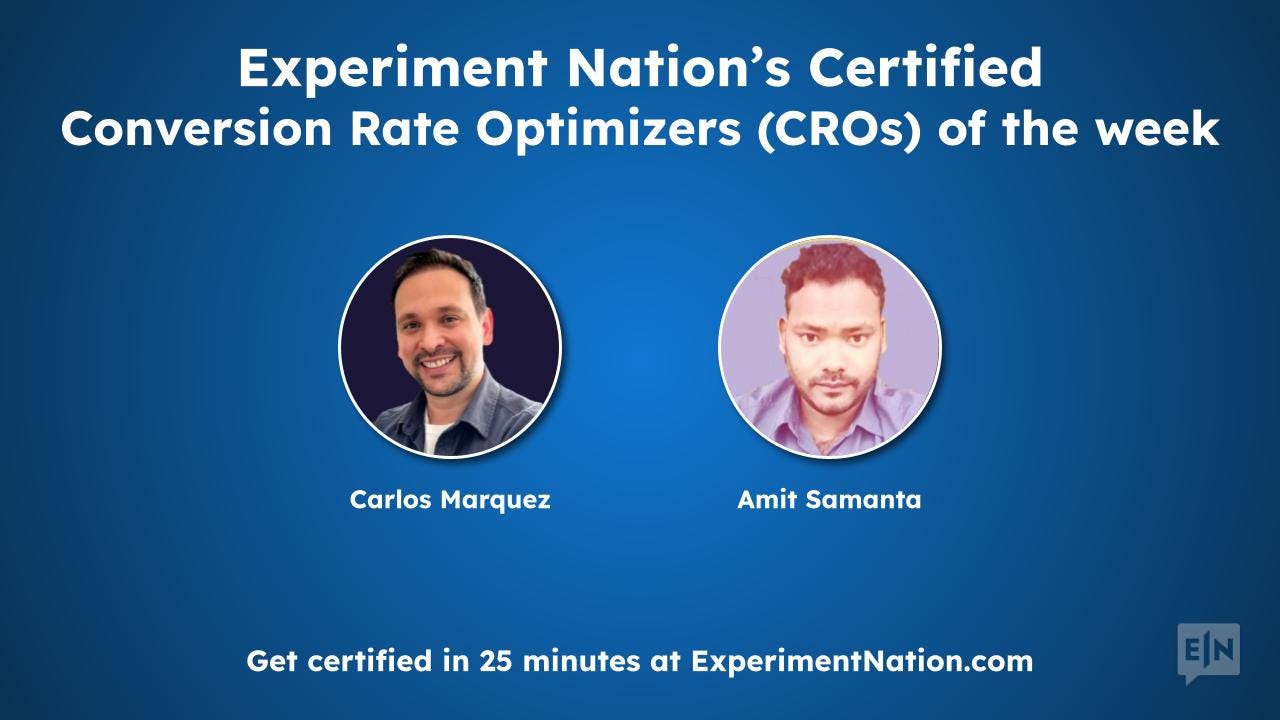 Experiment Nation's Certified
Conversion Rate Optimizers (CROs) of the week

Carlos Marquez

Amit Samanta

Get certified in 25 minutes at ExperimentNation.com

E|N